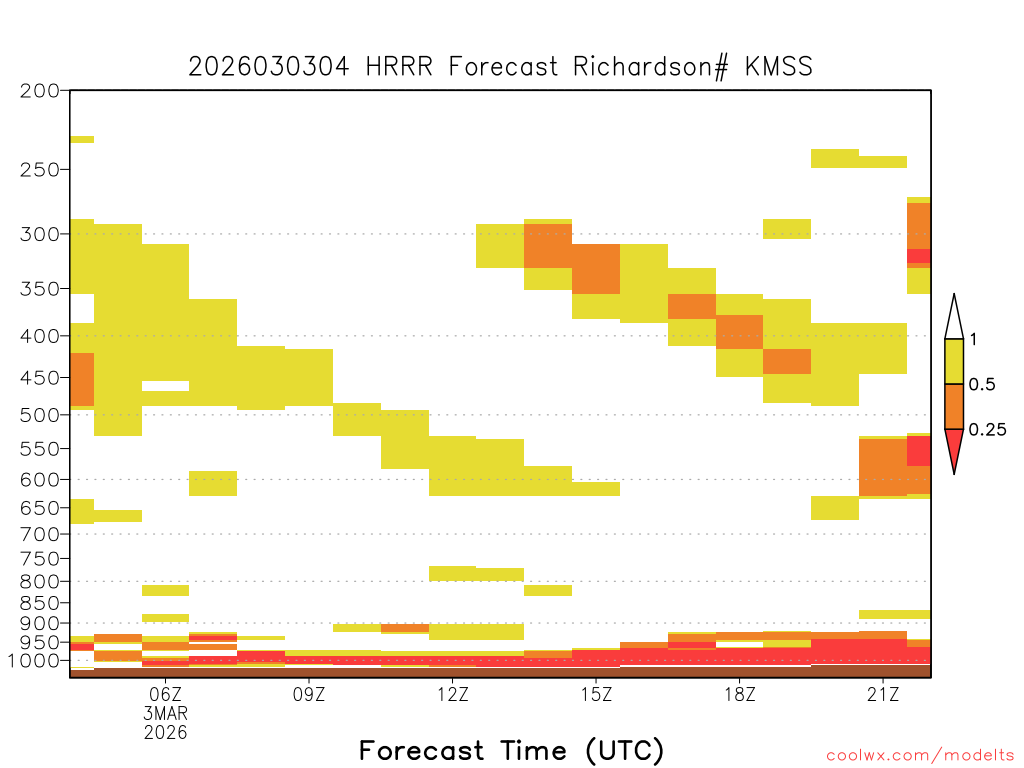 2026030304 HRRR Forecast Richardson# KMSS

200
250
300
350
400
450
500
550
600
650
700
750
800
850
900
950
1000

06Z
3MAR
2026
09Z
12Z
15Z
18Z
21Z

1
0.5
0.25

Forecast Time (UTC)

coolwx.com/modelts